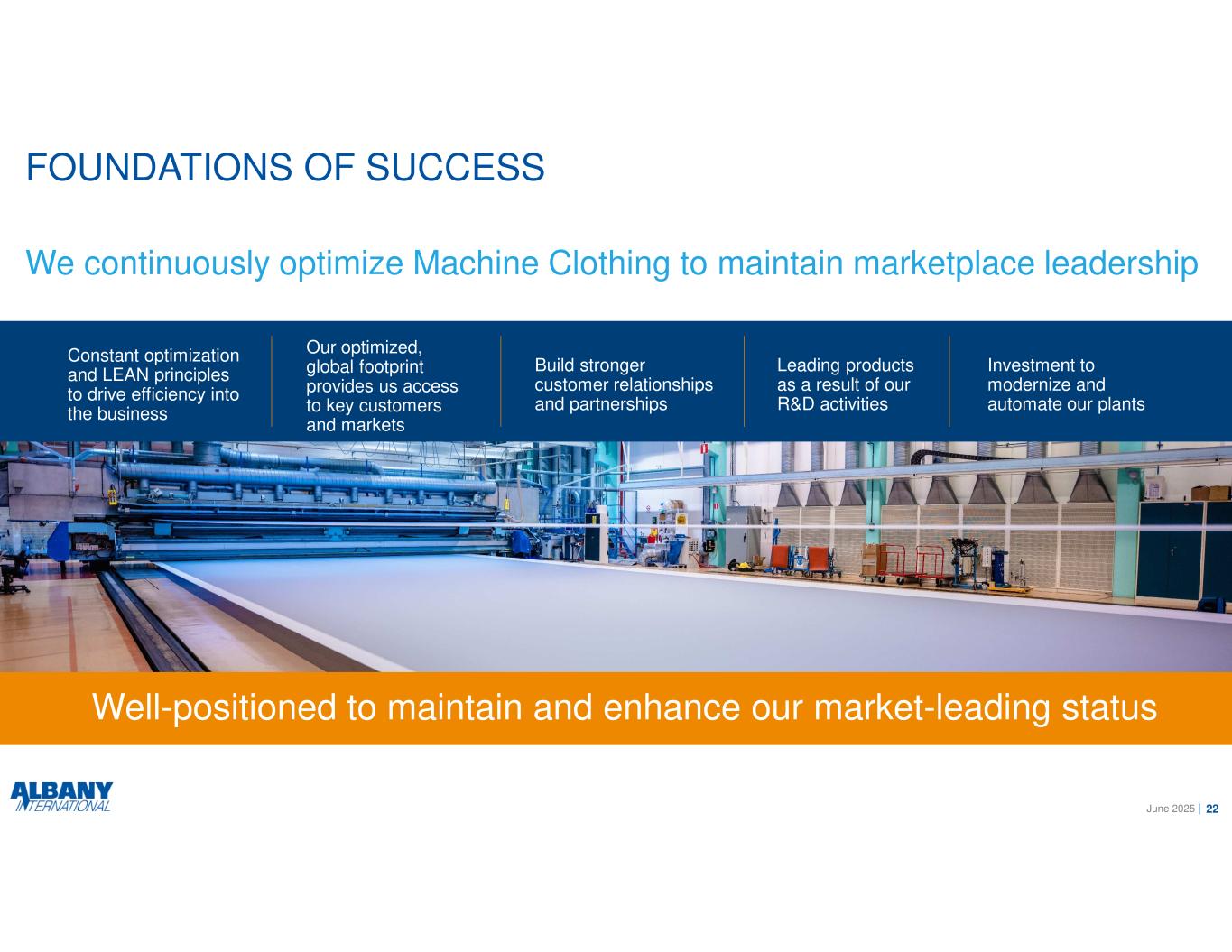 FOUNDATIONS OF SUCCESS

We continuously optimize Machine Clothing to maintain marketplace leadership

Constant optimization and LEAN principles to drive efficiency into the business

Our optimized, global footprint provides us access to key customers and markets

Build stronger customer relationships and partnerships

Leading products as a result of our R&D activities

Investment to modernize and automate our plants

Well-positioned to maintain and enhance our market-leading status

ALBANY INTERNATIONAL

June 2025 | 22